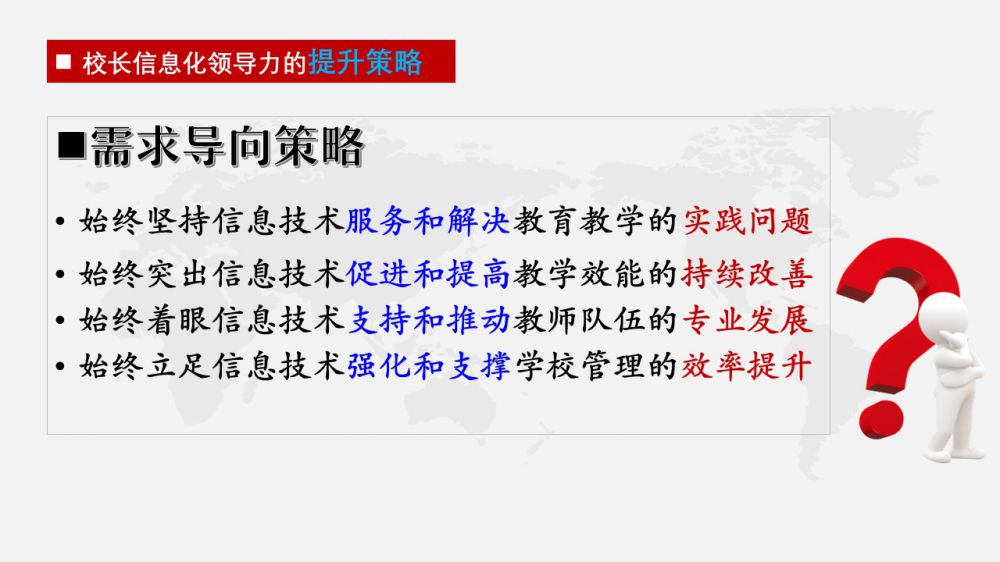 ■ 校长信息化领导力的提升策略

■需求导向策略

• 始终坚持信息技术服务和解决教育教学的实践问题
• 始终突出信息技术促进和提高教学效能的持续改善
• 始终着眼信息技术支持和推动教师队伍的专业发展
• 始终立足信息技术强化和支撑学校管理的效率提升